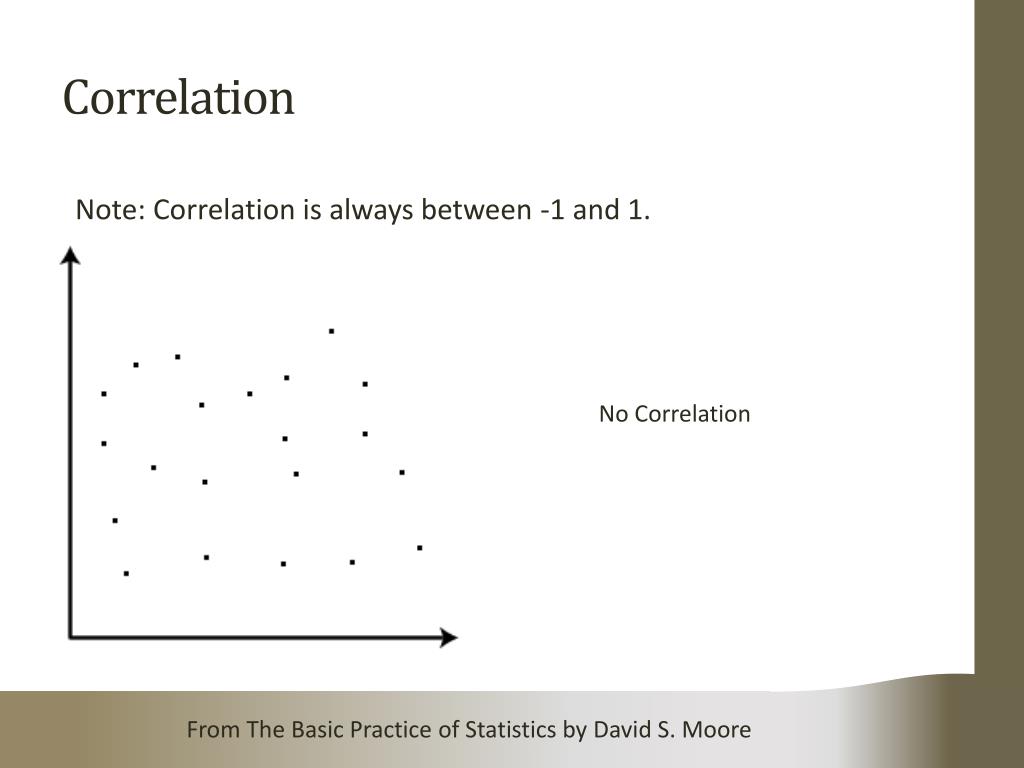 Correlation

Note: Correlation is always between -1 and 1.

No Correlation

From The Basic Practice of Statistics by David S. Moore